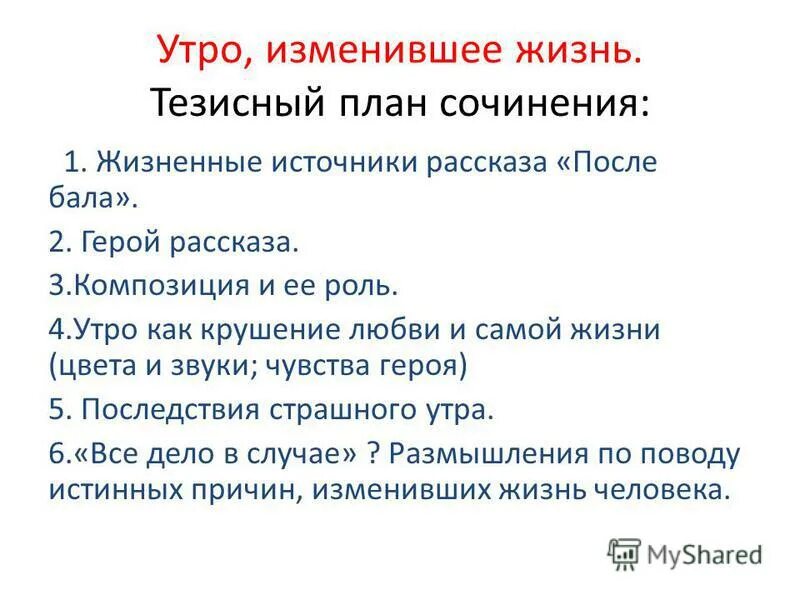 Утро, изменившее жизнь.
Тезисный план сочинения:

1. Жизненные источники рассказа «После бала».

2. Герой рассказа.

3.Композиция и ее роль.

4.Утро как крушение любви и самой жизни (цвета и звуки; чувства героя)

5. Последствия страшного утра.

6.«Все дело в случае» ? Размышления по поводу истинных причин, изменивших жизнь человека.

MyShared